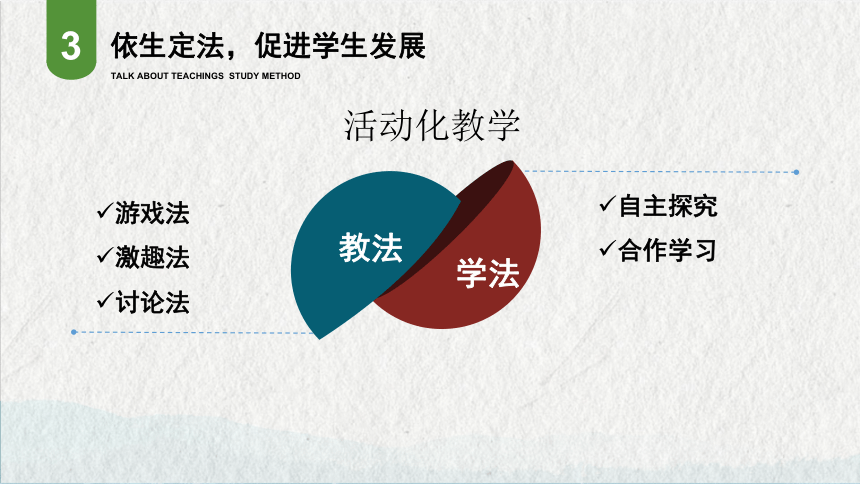 3 依生定法，促进学生发展

TALK ABOUT TEACHINGS STUDY METHOD

活动化教学

✓游戏法
✓激趣法
✓讨论法

教法

学法

✓自主探究
✓合作学习